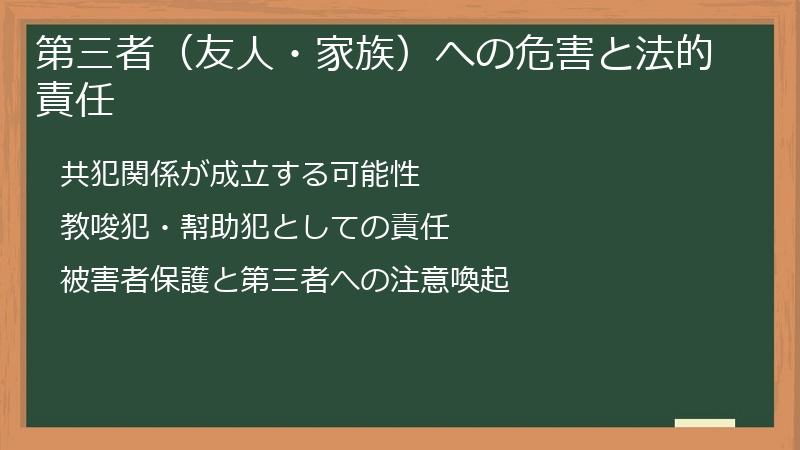 第三者（友人・家族）への危害と法的責任

共犯関係が成立する可能性

教唆犯・幇助犯としての責任

被害者保護と第三者への注意喚起